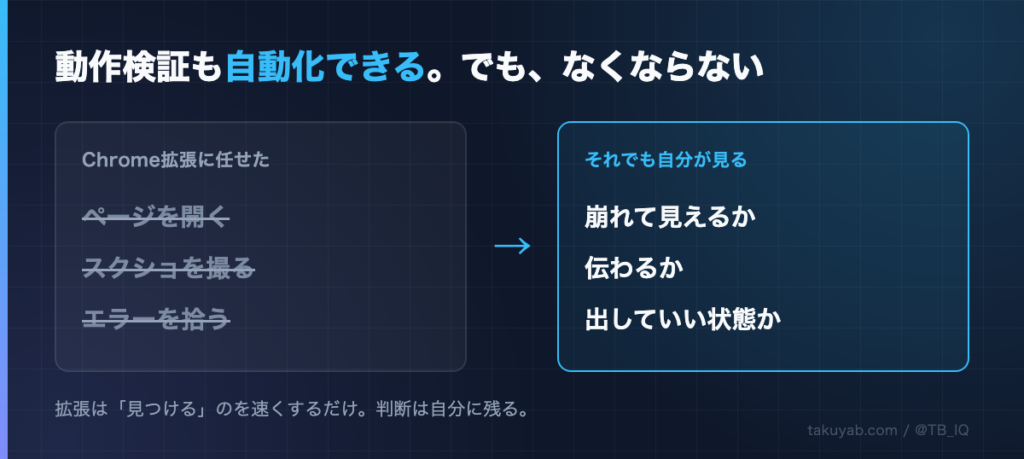 動作検証も自動化できる。でも、なくならない

Chrome拡張に任せた

ページを開く

スクショを撮る

エラーを拾う

→

それでも自分が見る

崩れて見えるか

伝わるか

出していい状態か

拡張は「見つける」のを速くするだけ。判断は自分に残る。

takuyab.com / @TB_IQ